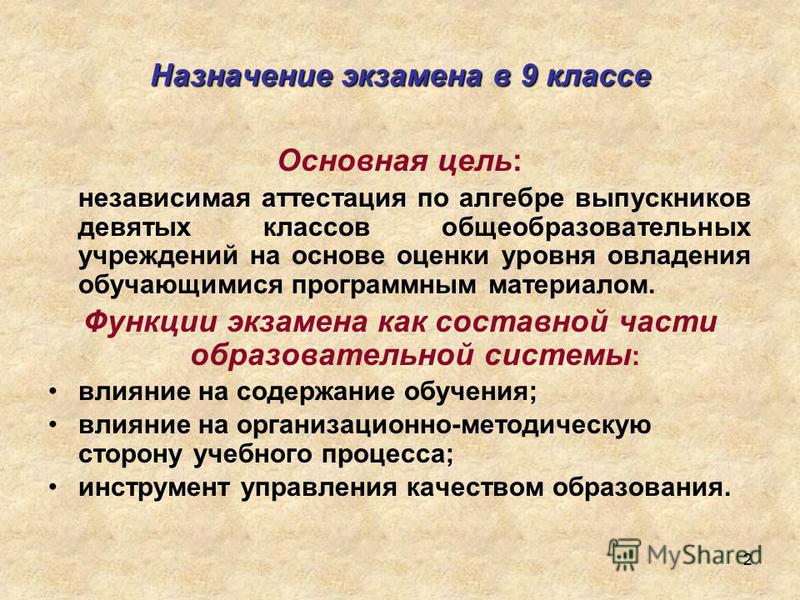 Назначение экзамена в 9 классе

Основная цель:

независимая аттестация по алгебре выпускников девятых классов общеобразовательных учреждений на основе оценки уровня овладения обучающимися программным материалом.

Функции экзамена как составной части образовательной системы:

• влияние на содержание обучения;
• влияние на организационно-методическую сторону учебного процесса;
• инструмент управления качеством образования.

MyShared

2